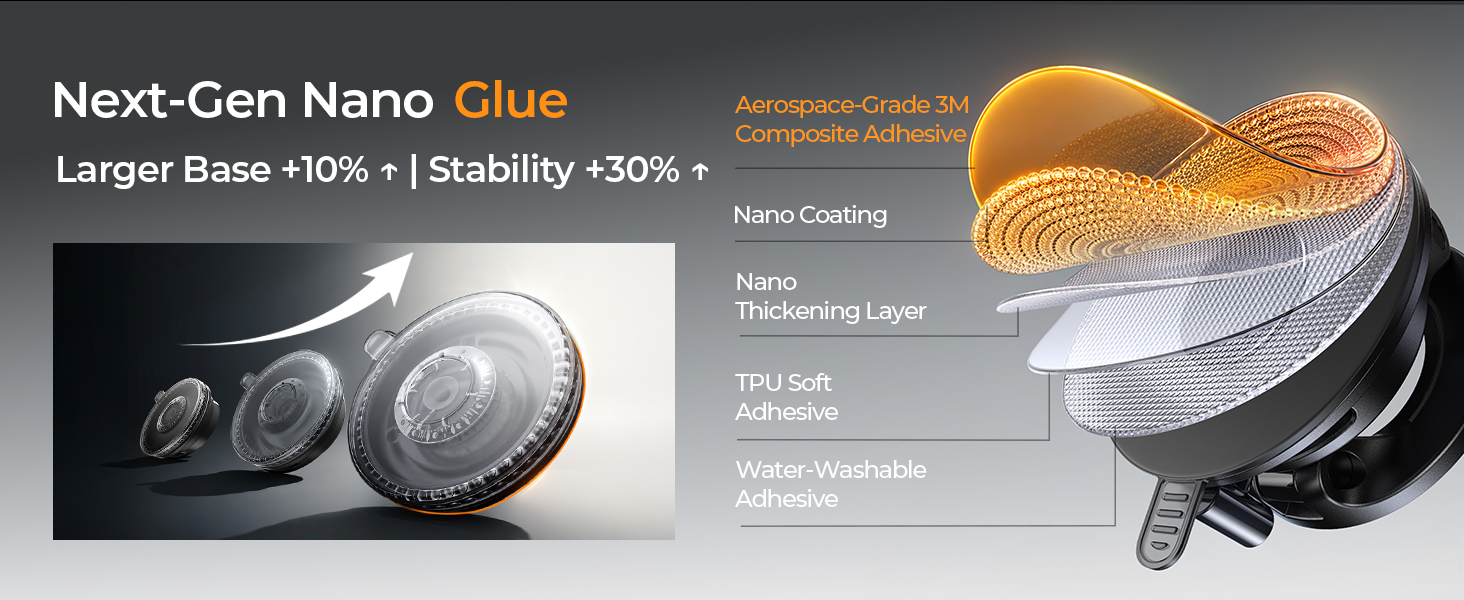 Next-Gen Nano Glue

Larger Base +10% ↑ | Stability +30% ↑

Aerospace-Grade 3M Composite Adhesive

Nano Coating

Nano Thickening Layer

TPU Soft Adhesive

Water-Washable Adhesive